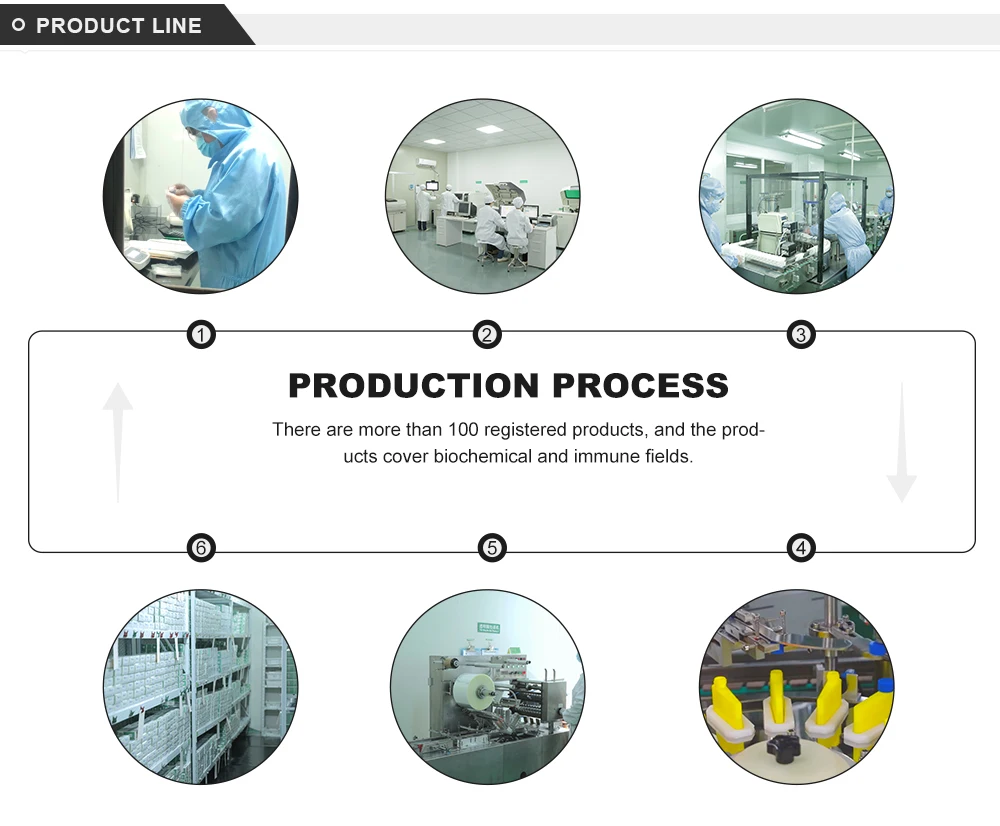 PRODUCT LINE

1

2

3

PRODUCTION PROCESS

There are more than 100 registered products, and the products cover biochemical and immune fields.

6

5

4